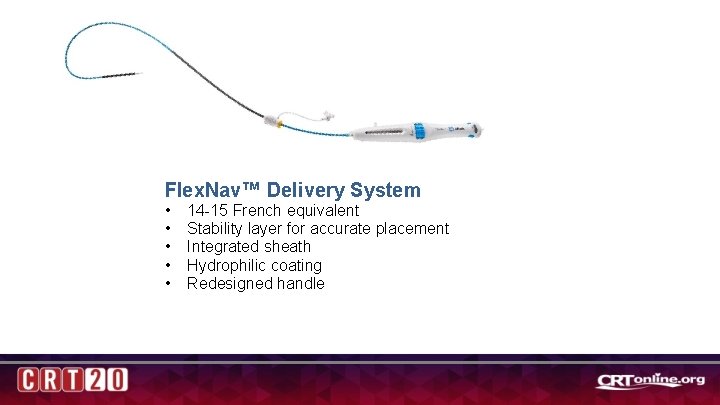 FlexNav™ Delivery System
• 14-15 French equivalent
• Stability layer for accurate placement
• Integrated sheath
• Hydrophilic coating
• Redesigned handle

CRT20

CRTonline.org